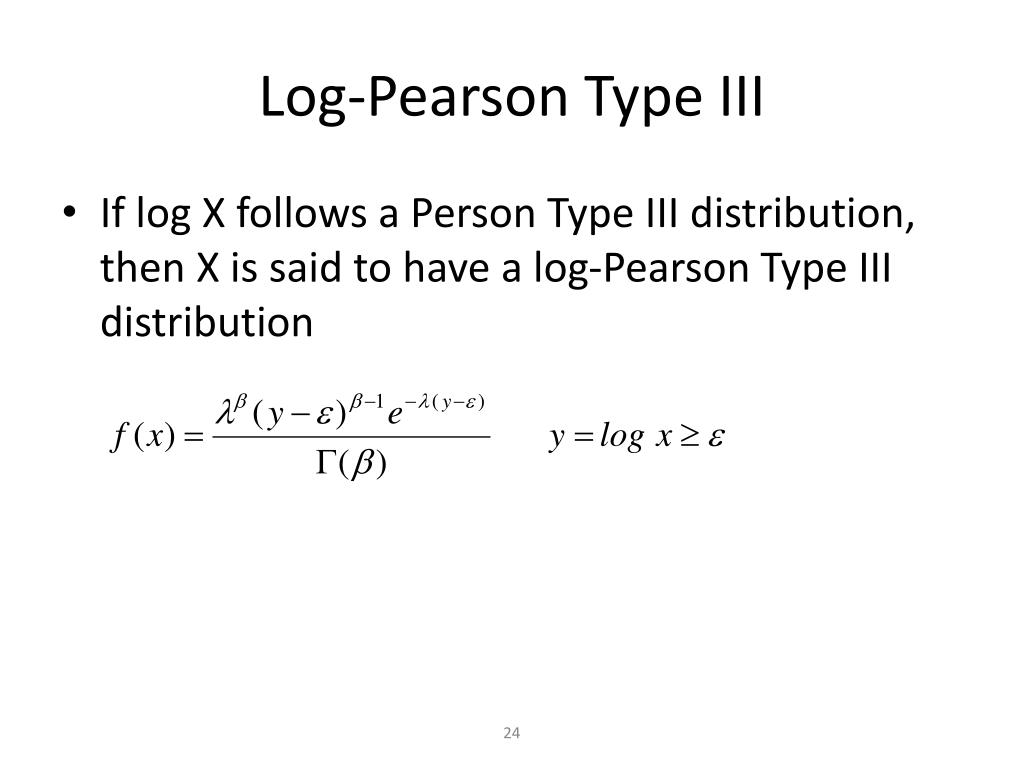 Log-Pearson Type III

• If log X follows a Person Type III distribution, then X is said to have a log-Pearson Type III distribution

$f(x) = \frac{\lambda^{\beta}(y-\varepsilon)^{\beta-1}e^{-\lambda(y-\varepsilon)}}{\Gamma(\beta)}$ $y = log\ x \geq \varepsilon$

24